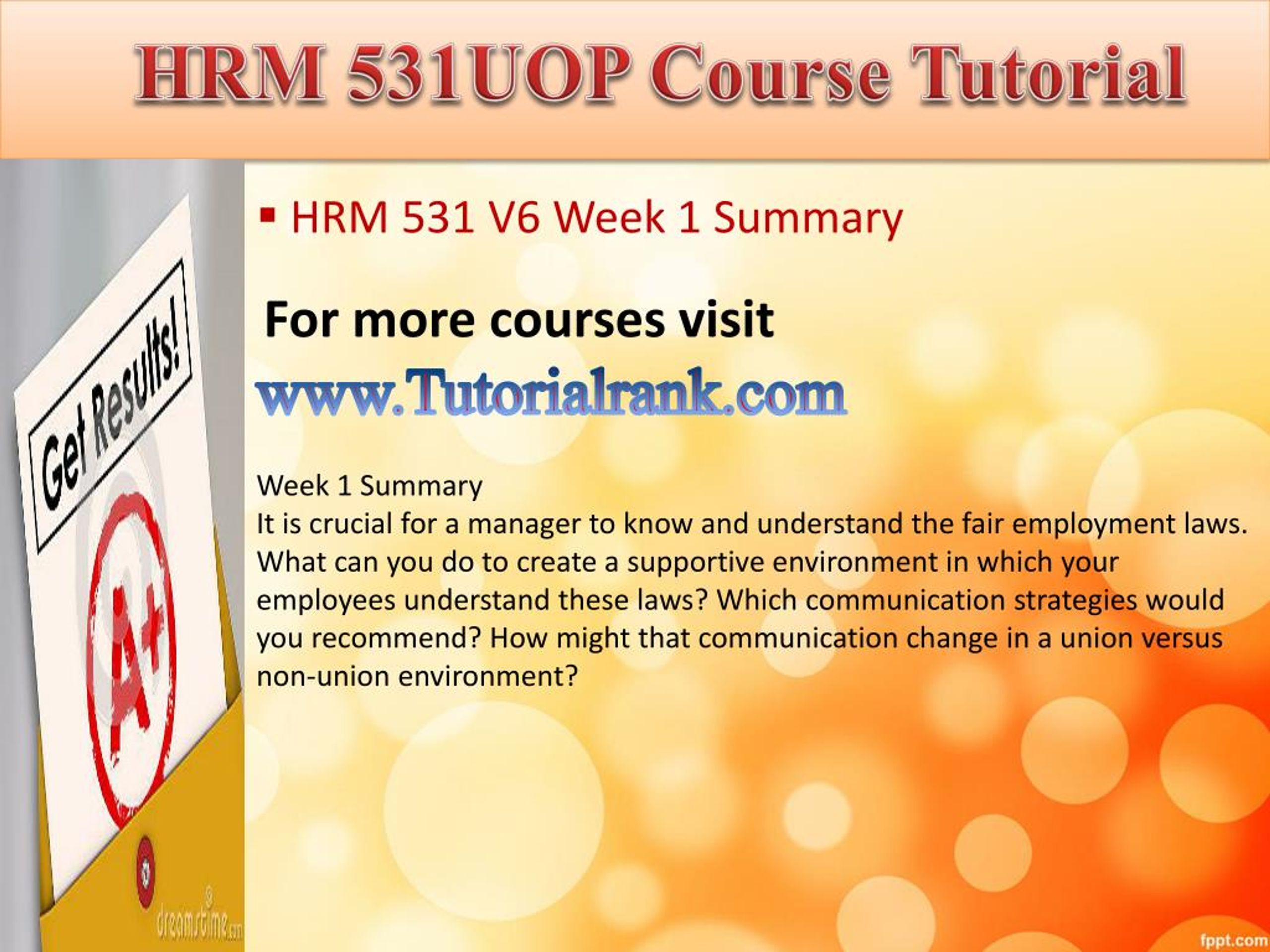 HRM 531UOP Course Tutorial

Get Results!

A+

dreamstime.com

▪ HRM 531 V6 Week 1 Summary

For more courses visit

www.Tutorialrank.com

Week 1 Summary
It is crucial for a manager to know and understand the fair employment laws. What can you do to create a supportive environment in which your employees understand these laws? Which communication strategies would you recommend? How might that communication change in a union versus non-union environment?

fppt.com